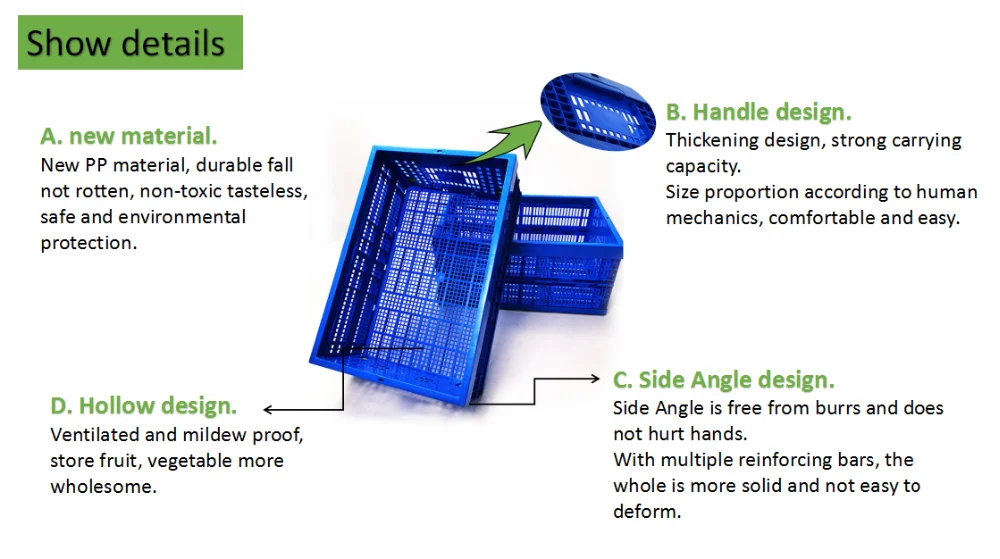 Show details

A. new material.
New PP material, durable fall not rotten, non-toxic tasteless, safe and environmental protection.

B. Handle design.
Thickening design, strong carrying capacity.
Size proportion according to human mechanics, comfortable and easy.

D. Hollow design.
Ventilated and mildew proof, store fruit, vegetable more wholesome.

C. Side Angle design.
Side Angle is free from burrs and does not hurt hands.
With multiple reinforcing bars, the whole is more solid and not easy to deform.